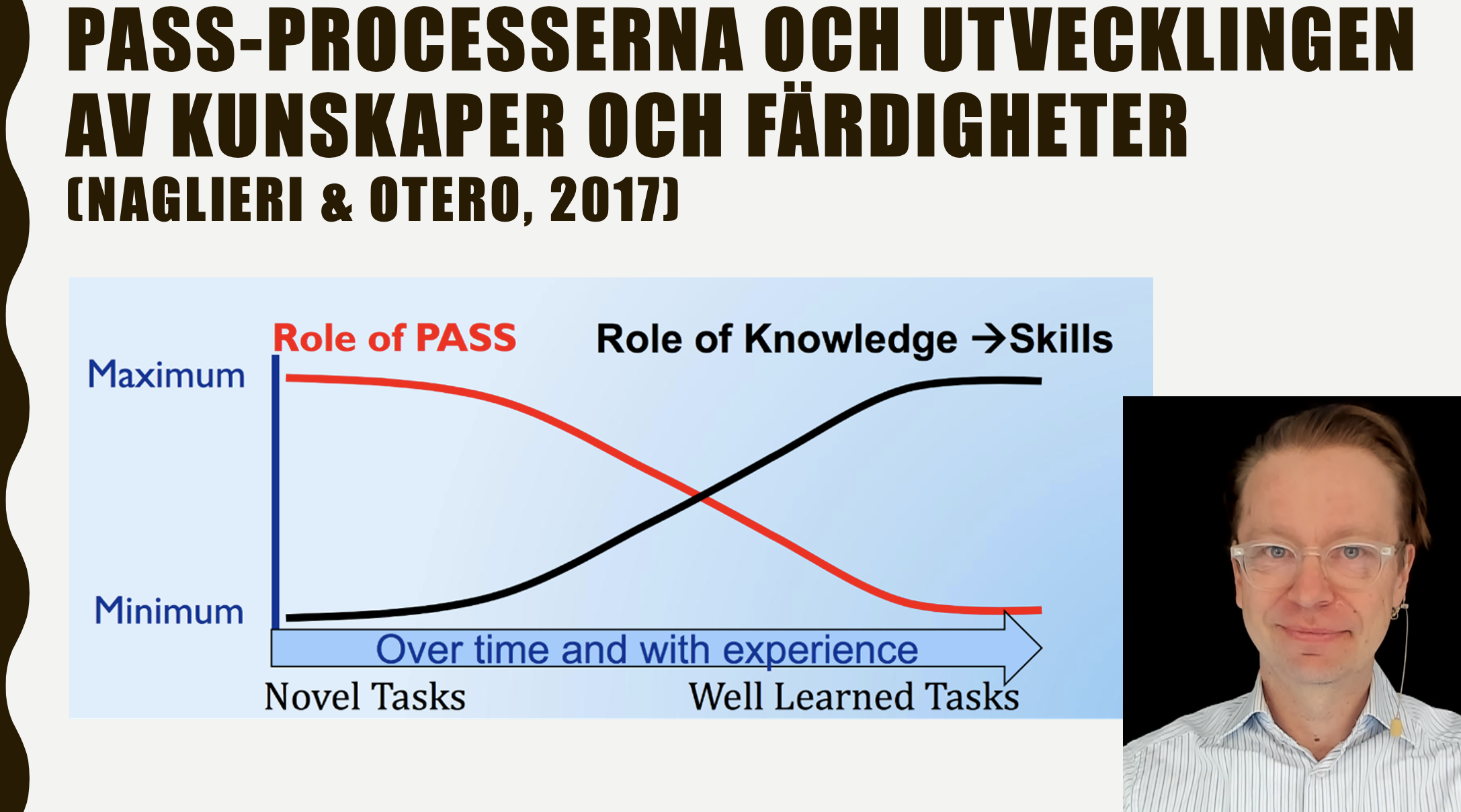 PASS-PROCESSERNA OCH UTVECKLINGEN AV KUNSKAPER OCH FÄRDIGHETER
(NAGLIERI & OTERO, 2017)

Role of PASS

Role of Knowledge →Skills

Maximum

Minimum

Over time and with experience

Novel Tasks

Well Learned Tasks